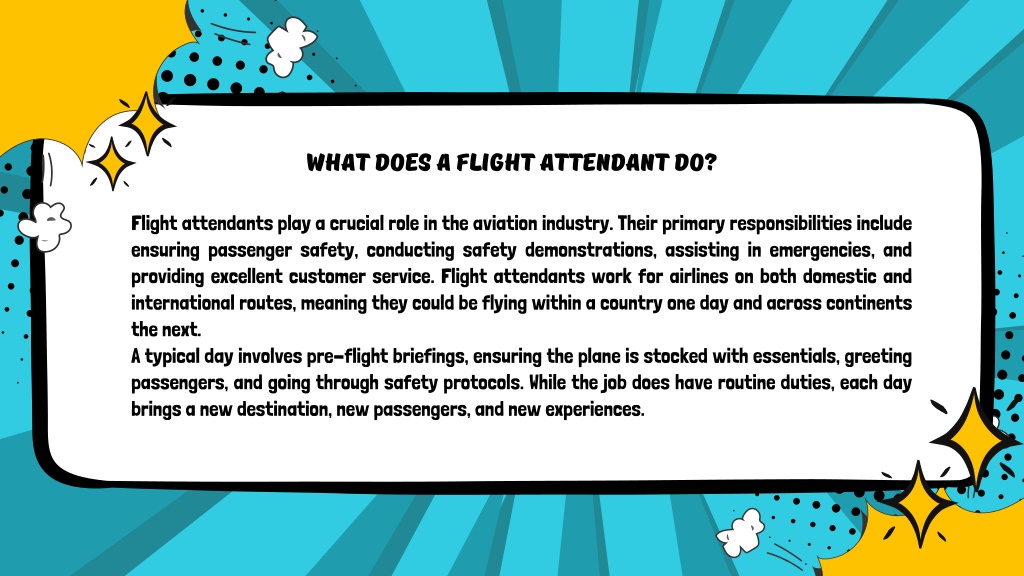 WHAT DOES A FLIGHT ATTENDANT DO?

Flight attendants play a crucial role in the aviation industry. Their primary responsibilities include ensuring passenger safety, conducting safety demonstrations, assisting in emergencies, and providing excellent customer service. Flight attendants work for airlines on both domestic and international routes, meaning they could be flying within a country one day and across continents the next.

A typical day involves pre-flight briefings, ensuring the plane is stocked with essentials, greeting passengers, and going through safety protocols. While the job does have routine duties, each day brings a new destination, new passengers, and new experiences.